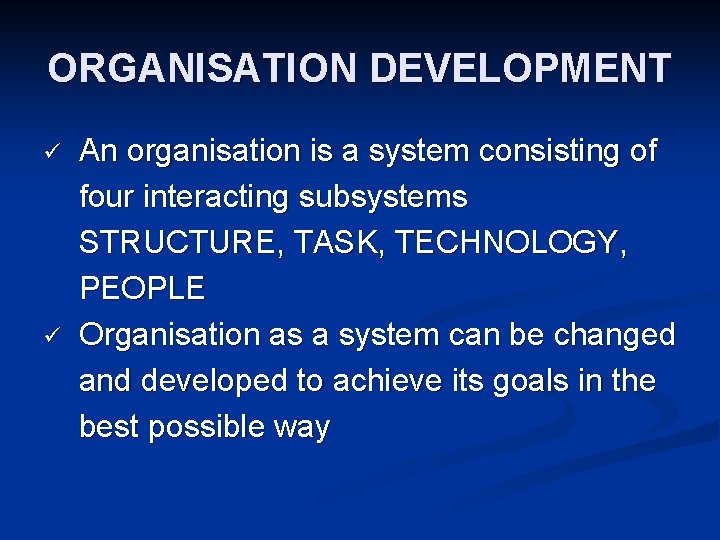 ORGANISATION DEVELOPMENT

✓ An organisation is a system consisting of four interacting subsystems STRUCTURE, TASK, TECHNOLOGY, PEOPLE

✓ Organisation as a system can be changed and developed to achieve its goals in the best possible way